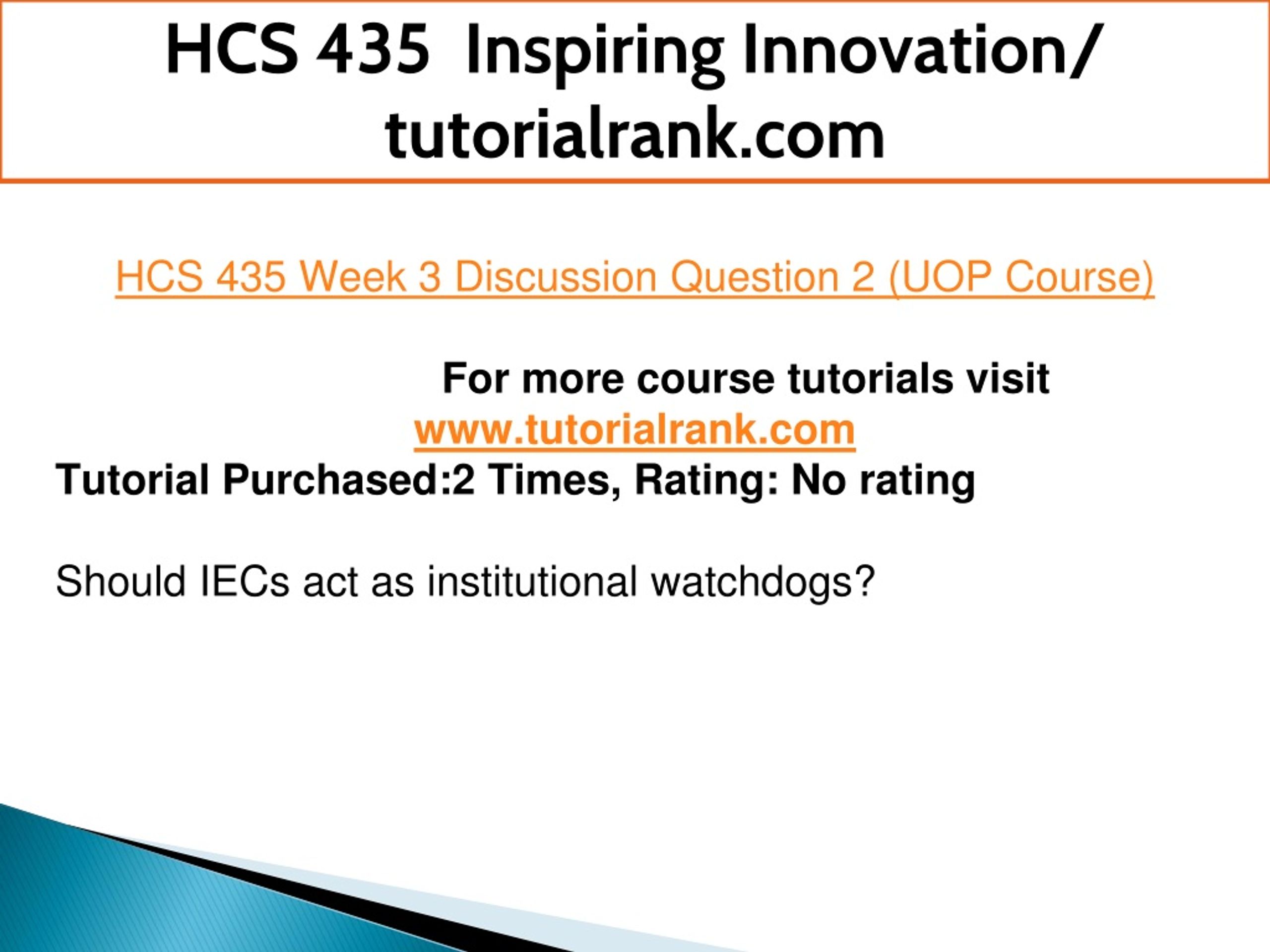 HCS 435 Inspiring Innovation/ tutorialrank.com

HCS 435 Week 3 Discussion Question 2 (UOP Course)

For more course tutorials visit
www.tutorialrank.com
Tutorial Purchased:2 Times, Rating: No rating

Should IECs act as institutional watchdogs?